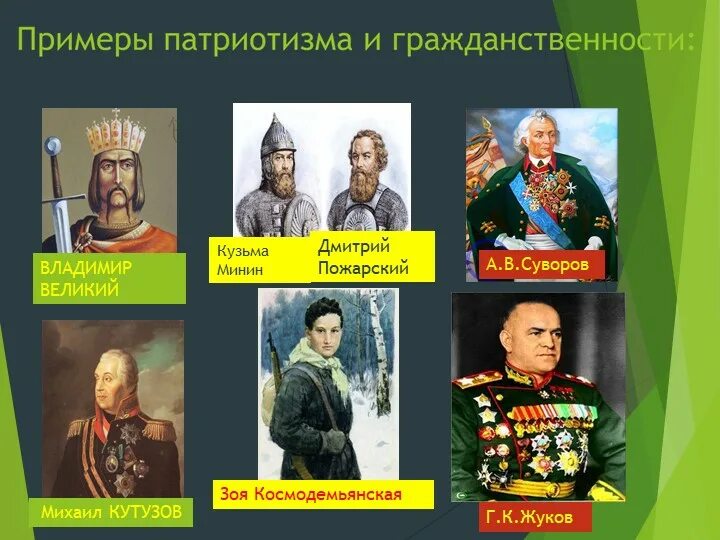 Примеры патриотизма и гражданственности:

ВЛАДИМИР ВЕЛИКИЙ

Кузьма Минин

Дмитрий Пожарский

А.В.Суворов

Михаил КУТУЗОВ

Зоя Космодемьянская

Г.К.Жуков